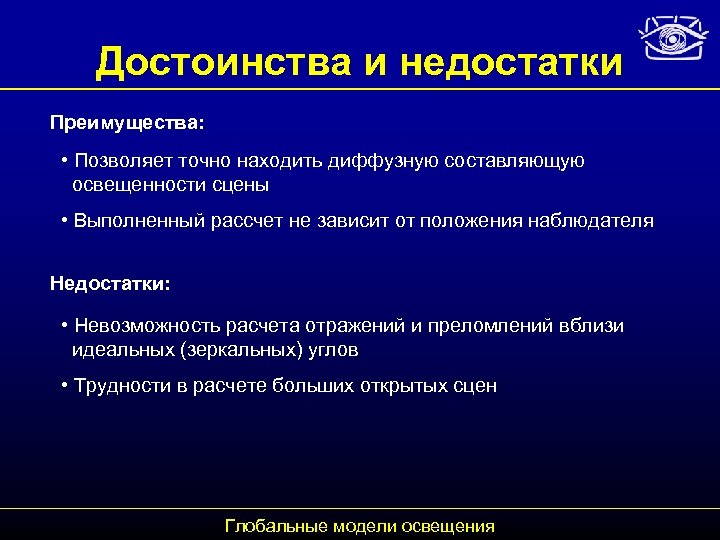 Достоинства и недостатки

Преимущества:

• Позволяет точно находить диффузную составляющую освещенности сцены

• Выполненный рассчет не зависит от положения наблюдателя

Недостатки:

• Невозможность расчета отражений и преломлений вблизи идеальных (зеркальных) углов

• Трудности в расчете больших открытых сцен

Глобальные модели освещения